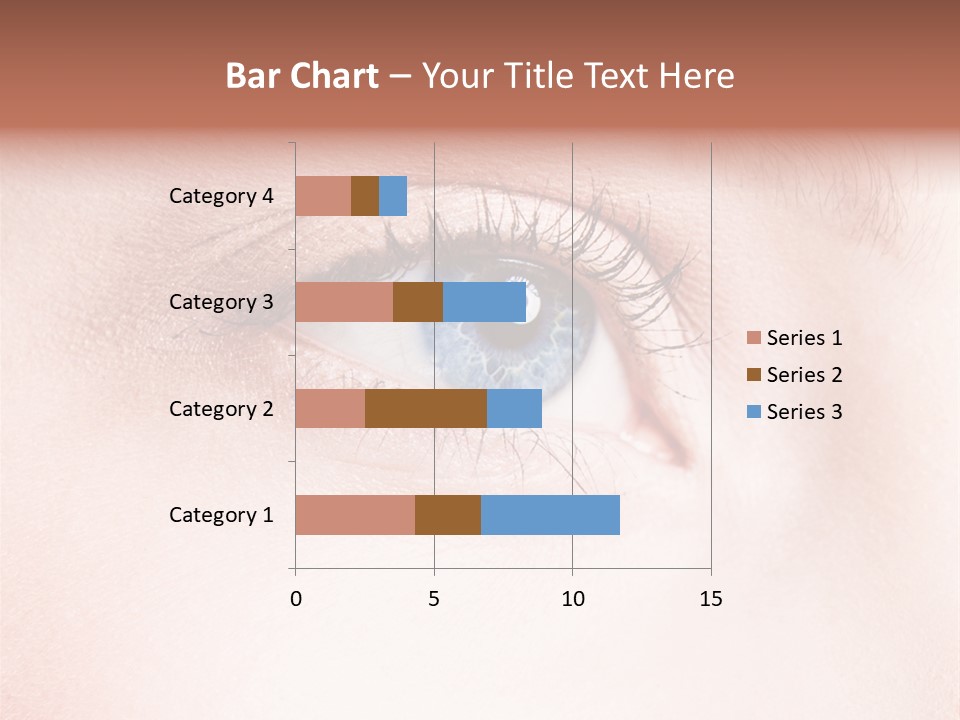 Bar Chart – Your Title Text Here

Category 4
Category 3
Category 2
Category 1

0
5
10
15

Series 1
Series 2
Series 3